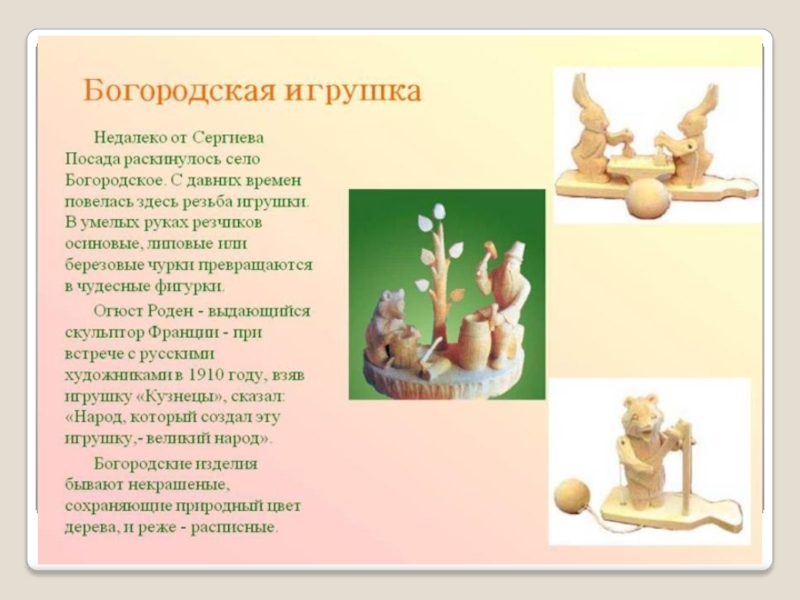 Богородская игрушка

Недалеко от Сергиева Посада раскинулось село Богородское. С давних времен повелась здесь резьба игрушки. В умелых руках резчиков осиновые, липовые или березовые чурки превращаются в чудесные фигурки.

Огюст Роден - выдающийся скульптор Франции - при встрече с русскими художниками в 1910 году, взяв игрушку «Кузнецы», сказал: «Народ, который создал эту игрушку,- великий народ».

Богородские изделия бывают некрашеные, сохраняющие природный цвет дерева, и реже - расписные.